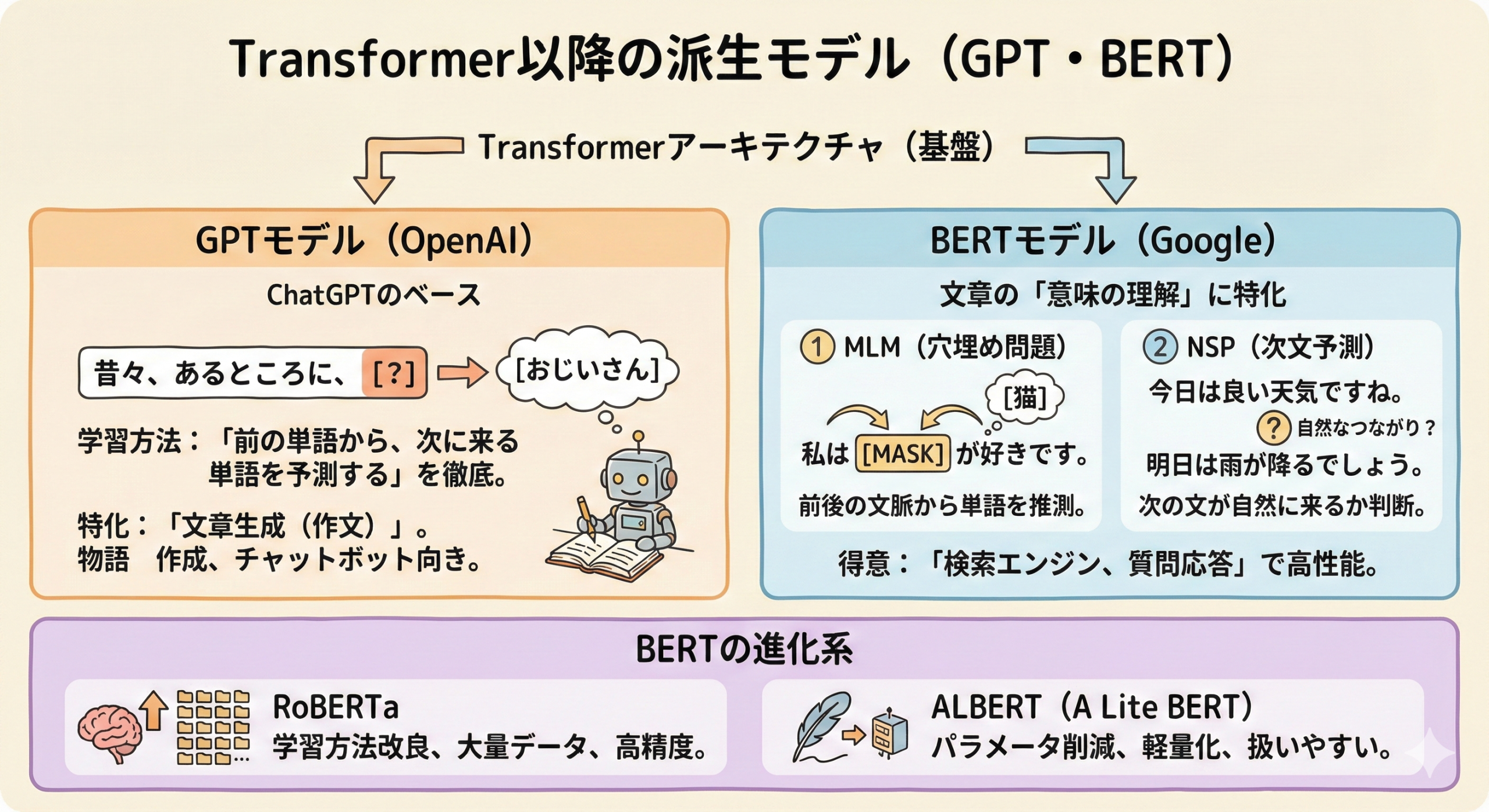 Transformer以降の派生モデル（GPT・BERT）

Transformerアーキテクチャ（基盤）

GPTモデル（OpenAI）

ChatGPTのベース

昔々、あるところに、[?]

[おじいさん]

学習方法：「前の単語から、次に来る単語を予測する」を徹底。

特化：「文章生成（作文）」。
物語 作成、チャットボット向き。

BERTモデル（Google）

文章の「意味の理解」に特化

1 MLM（穴埋め問題）

[猫]

私は [MASK] が好きです。

前後の文脈から単語を推測。

2 NSP（次文予測）

今日は良い天気ですね。

? 自然なつながり？

明日は雨が降るでしょう。

次の文が自然に来るか判断。

得意：「検索エンジン、質問応答」で高性能。

BERTの進化系

RoBERTa
学習方法改良、大量データ、高精度。

ALBERT（A Lite BERT）
パラメータ削減、軽量化、扱いやすい。